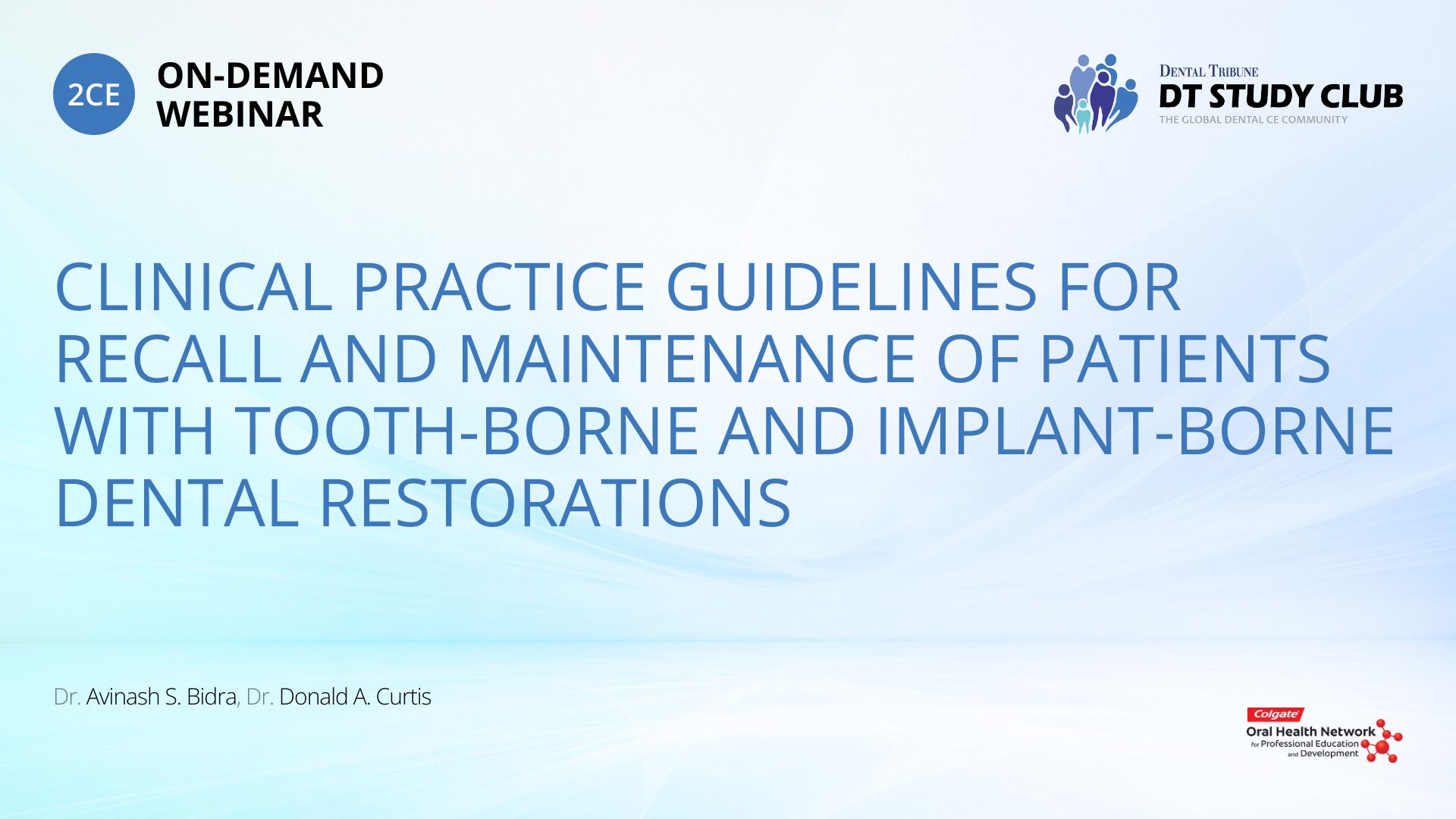 2CE

ON-DEMAND WEBINAR

DENTAL TRIBUNE
DT STUDY CLUB
THE GLOBAL DENTAL CE COMMUNITY

CLINICAL PRACTICE GUIDELINES FOR RECALL AND MAINTENANCE OF PATIENTS WITH TOOTH-BORNE AND IMPLANT-BORNE DENTAL RESTORATIONS

Dr. Avinash S. Bidra, Dr. Donald A. Curtis

Colgate
Oral Health Network
for Professional Education and Development